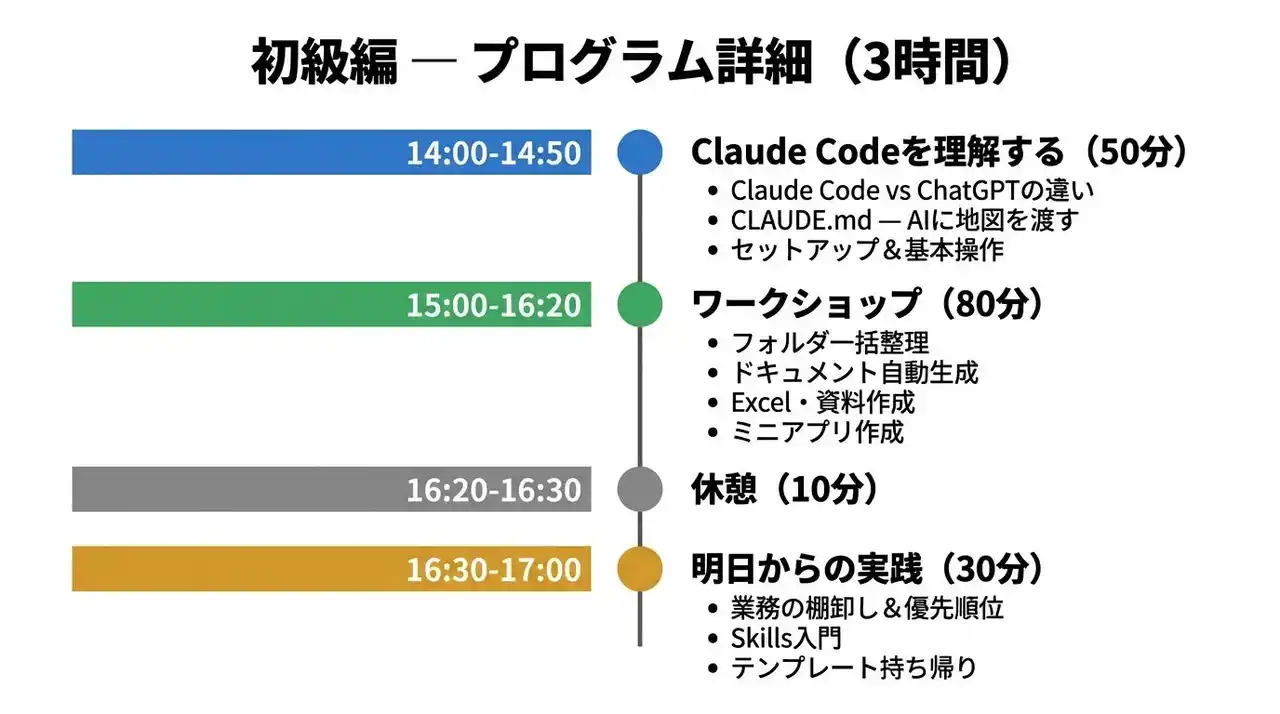 初級編 — プログラム詳細（3時間）

14:00-14:50

Claude Codeを理解する（50分）
• Claude Code vs ChatGPTの違い
• CLAUDE.md — AIに地図を渡す
• セットアップ＆基本操作

15:00-16:20

ワークショップ（80分）
• フォルダ一括整理
• ドキュメント自動生成
• Excel・資料作成
• ミニアプリ作成

16:20-16:30

休憩（10分）

16:30-17:00

明日からの実践（30分）
• 業務の棚卸し＆優先順位
• Skills入門
• テンプレート持ち帰り